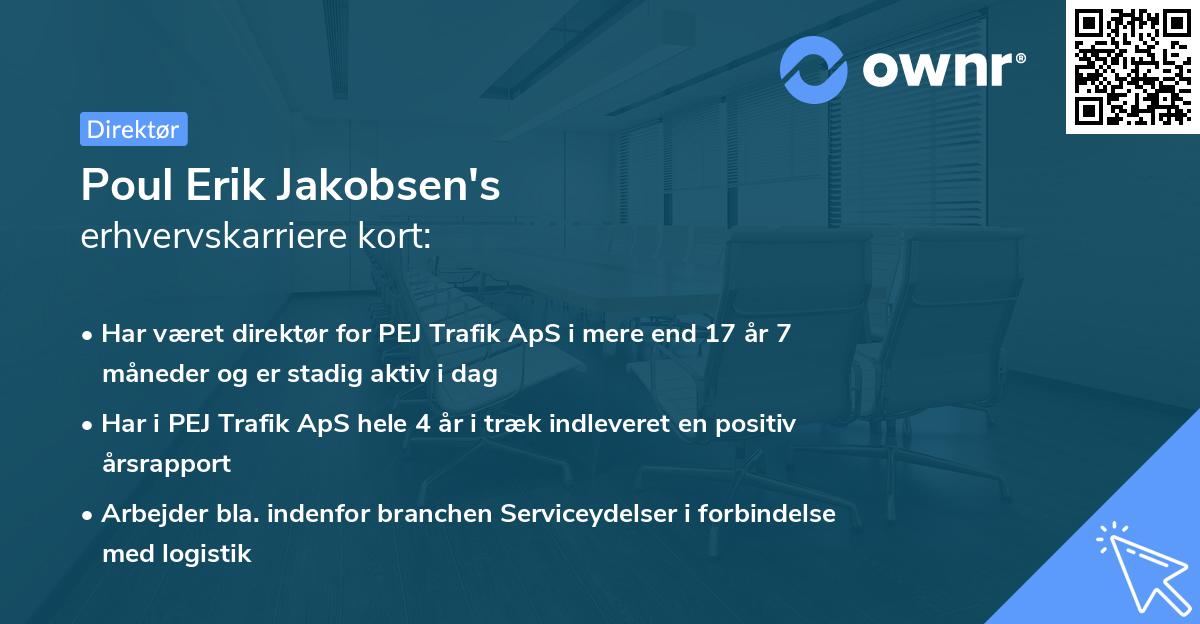 ownr®

Direktør

Poul Erik Jakobsen's
erhvervskarriere kort:

• Har været direktør for PEJ Trafik ApS i mere end 17 år 7 måneder og er stadig aktiv i dag

• Har i PEJ Trafik ApS hele 4 år i træk indleveret en positiv årsrapport

• Arbejder bla. indenfor branchen Serviceydelser i forbindelse med logistik